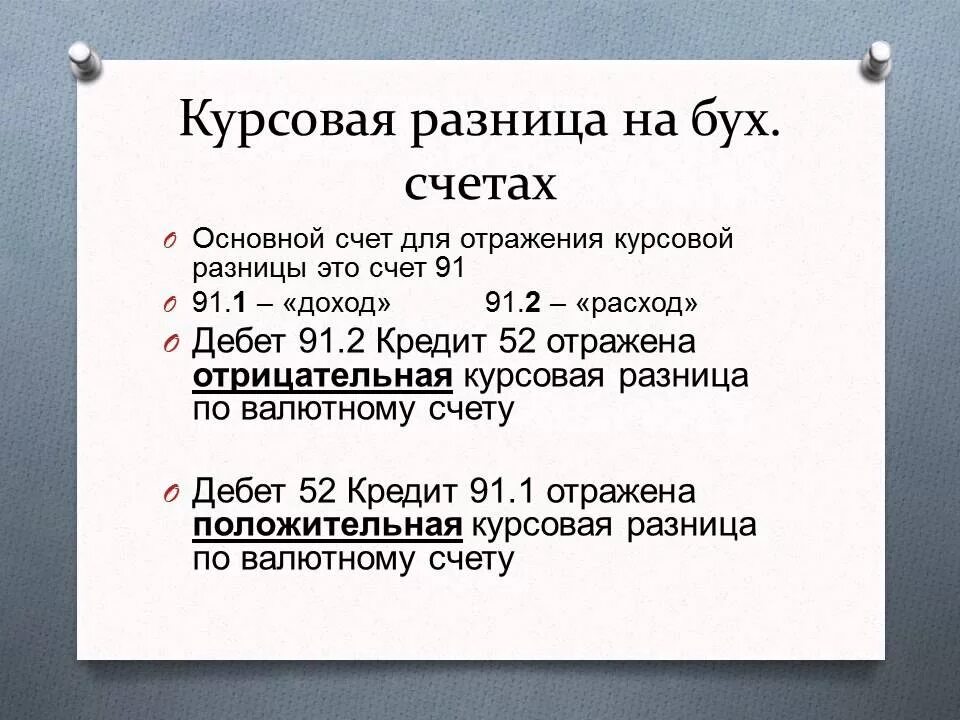 Курсовая разница на бух. счетах

O Основной счет для отражения курсовой разницы это счет 91

O 91.1 – «доход» 91.2 – «расход»

O Дебет 91.2 Кредит 52 отражена отрицательная курсовая разница по валютному счету

O Дебет 52 Кредит 91.1 отражена положительная курсовая разница по валютному счету